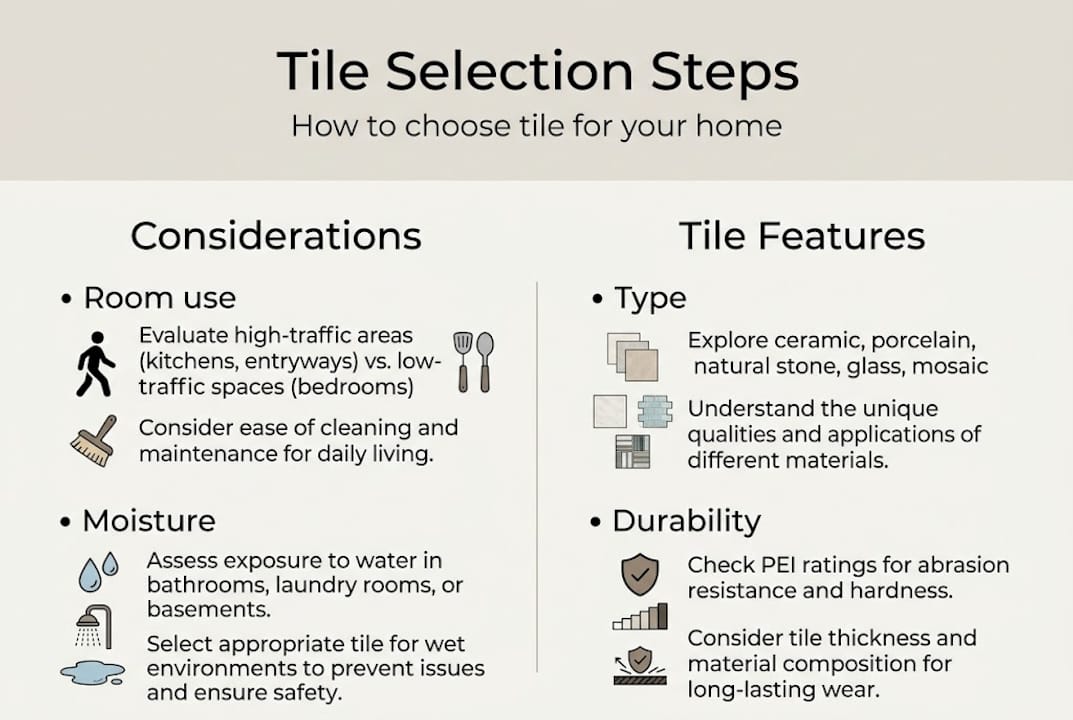 Tile Selection Steps

How to choose tile for your home

Considerations

• Room use

Evaluate high-traffic areas (kitchens, entryways) vs. low-traffic spaces (bedrooms)

Consider ease of cleaning and maintenance for daily living.

• Moisture

Assess exposure to water in bathrooms, laundry rooms, or basements.

Select appropriate tile for wet environments to prevent issues and ensure safety.

Tile Features

• Type

Explore ceramic, porcelain, natural stone, glass, mosaic

Understand the unique qualities and applications of different materials.

• Durability

Check PEI ratings for abrasion resistance and hardness.

Consider tile thickness and material composition for long-lasting wear.